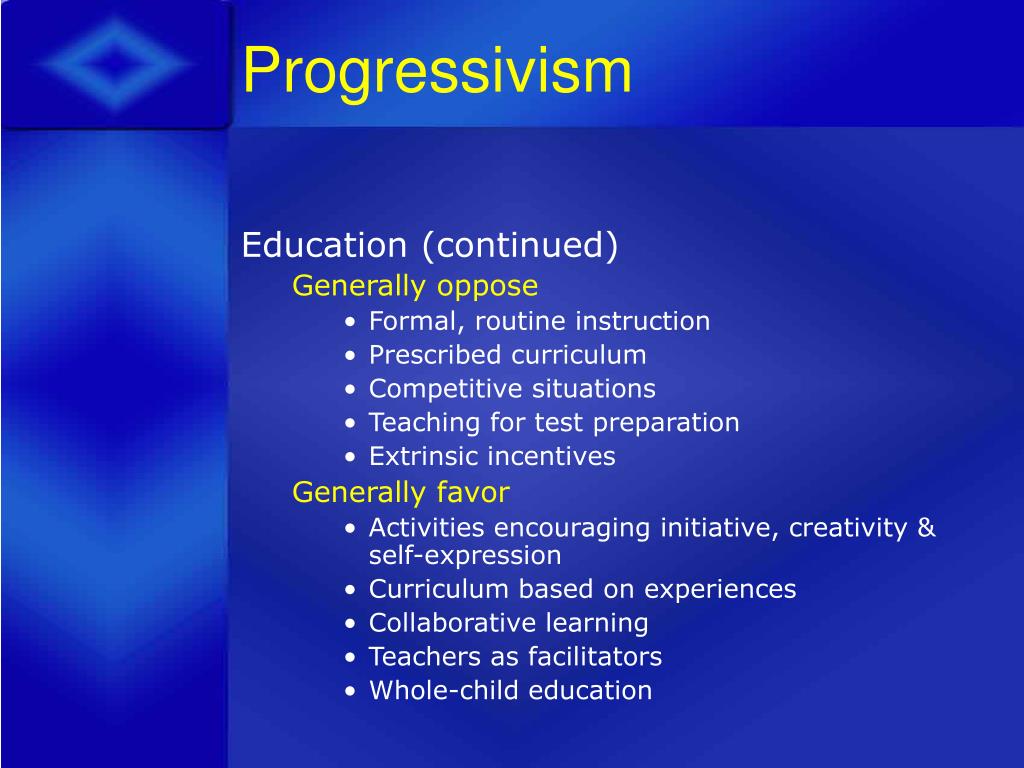 Progressivism

Education (continued)
Generally oppose
• Formal, routine instruction
• Prescribed curriculum
• Competitive situations
• Teaching for test preparation
• Extrinsic incentives
Generally favor
• Activities encouraging initiative, creativity & self-expression
• Curriculum based on experiences
• Collaborative learning
• Teachers as facilitators
• Whole-child education